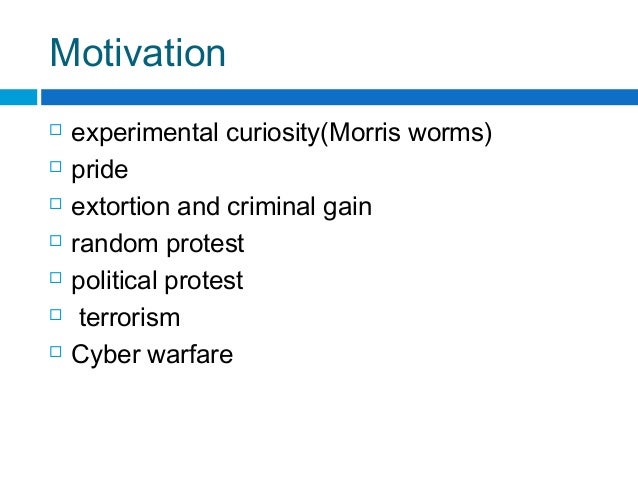 Motivation

- experimental curiosity(Morris worms)
- pride
- extortion and criminal gain
- random protest
- political protest
- terrorism
- Cyber warfare